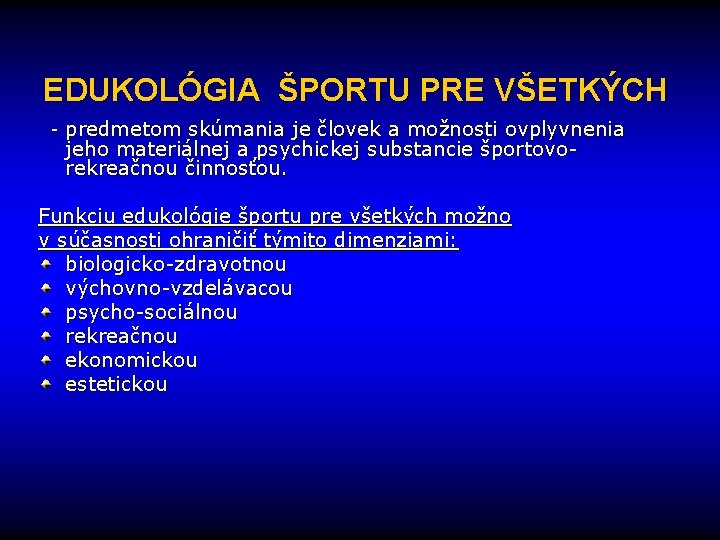 EDUKOLÓGIA ŠPORTU PRE VŠETKÝCH

- predmetom skúmania je človek a možnosti ovplyvnenia jeho materiálnej a psychickej substancie športovo-rekreačnou činnosťou.

Funkciu edukológie športu pre všetkých možno v súčasnosti ohraničiť týmito dimenziami:
- biologicko-zdravotnou
- výchovno-vzdelávacou
- psycho-sociálnou
- rekreačnou
- ekonomickou
- estetickou